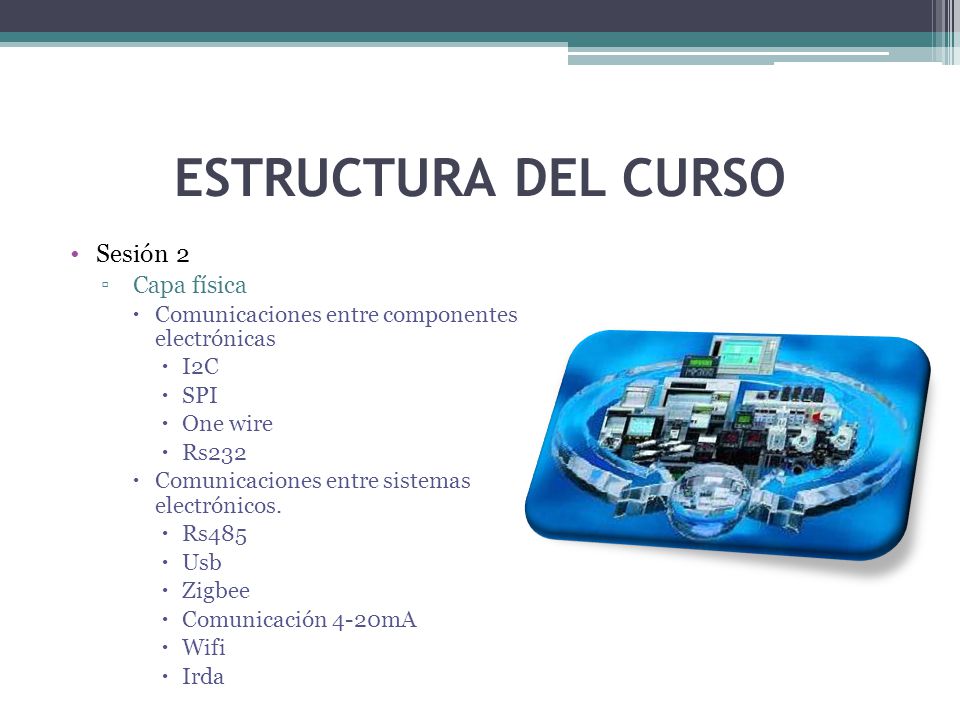 ESTRUCTURA DEL CURSO

• Sesión 2
▫ Capa física
• Comunicaciones entre componentes electrónicas
• I2C
• SPI
• One wire
• Rs232
• Comunicaciones entre sistemas electrónicos.
• Rs485
• Usb
• Zigbee
• Comunicación 4-20mA
• Wifi
• Irda